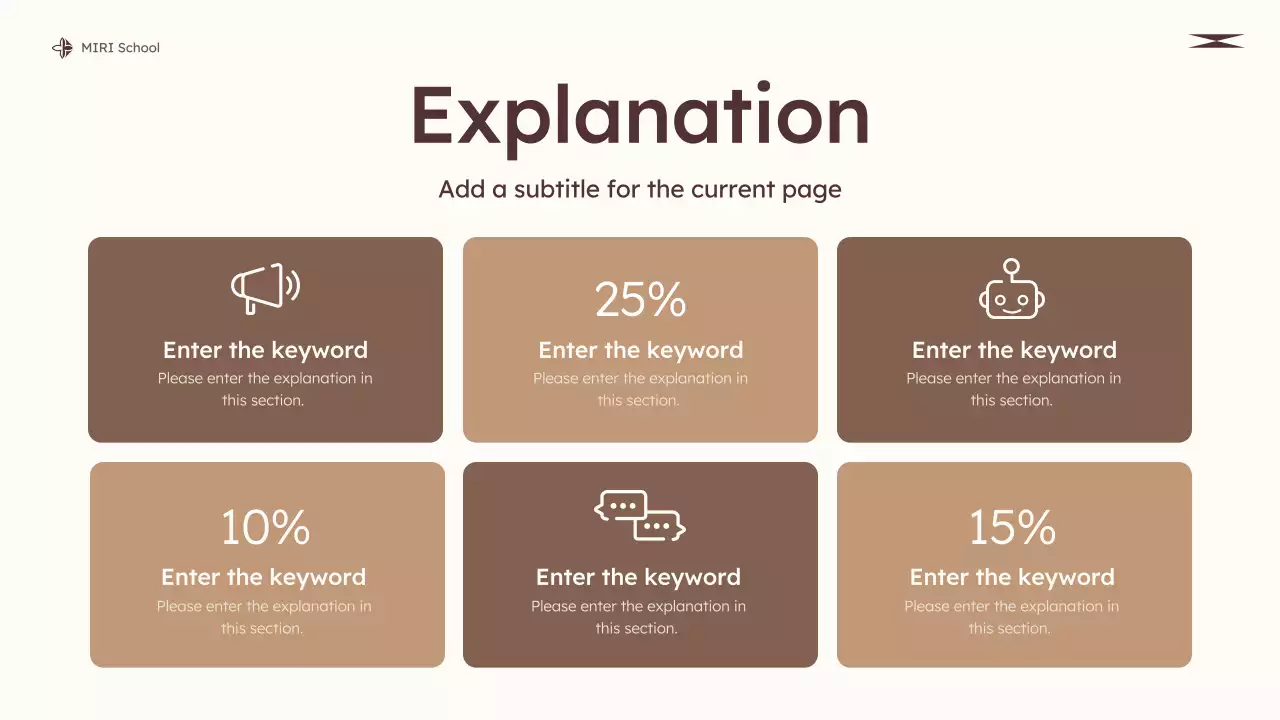 MIRI School

Explanation

Add a subtitle for the current page

Enter the keyword
Please enter the explanation in this section.

25%
Enter the keyword
Please enter the explanation in this section.

Enter the keyword
Please enter the explanation in this section.

10%
Enter the keyword
Please enter the explanation in this section.

Enter the keyword
Please enter the explanation in this section.

15%
Enter the keyword
Please enter the explanation in this section.